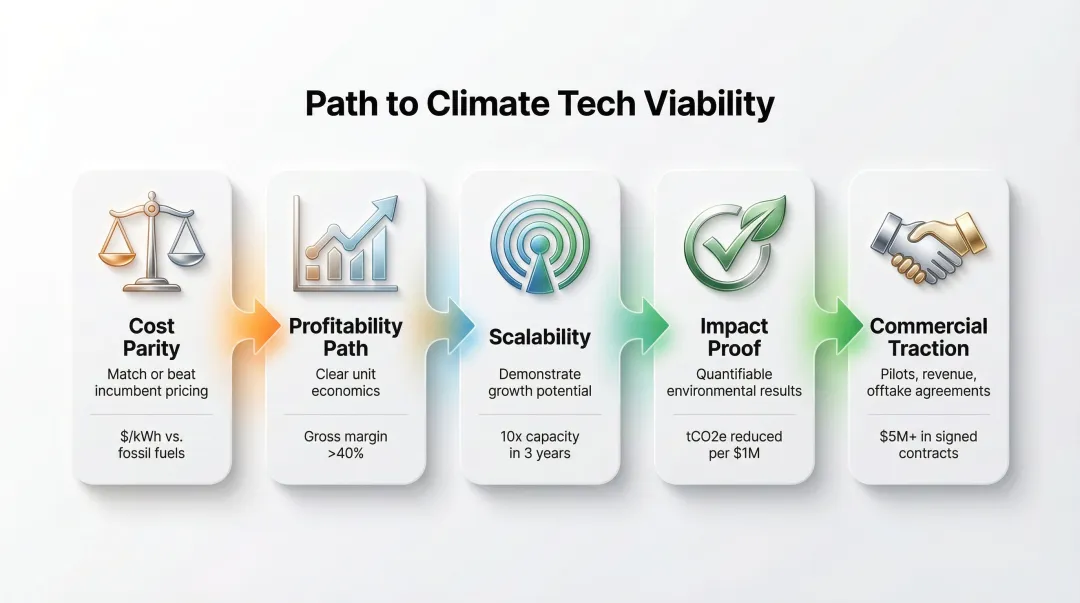 Path to Climate Tech Viability

Cost Parity
Match or beat incumbent pricing
$/kWh vs. fossil fuels

Profitability Path
Clear unit economics
Gross margin >40%

Scalability
Demonstrate growth potential
10x capacity in 3 years

Impact Proof
Quantifiable environmental results
tCO2e reduced per $1M

Commercial Traction
Pilots, revenue, offtake agreements
$5M+ in signed contracts